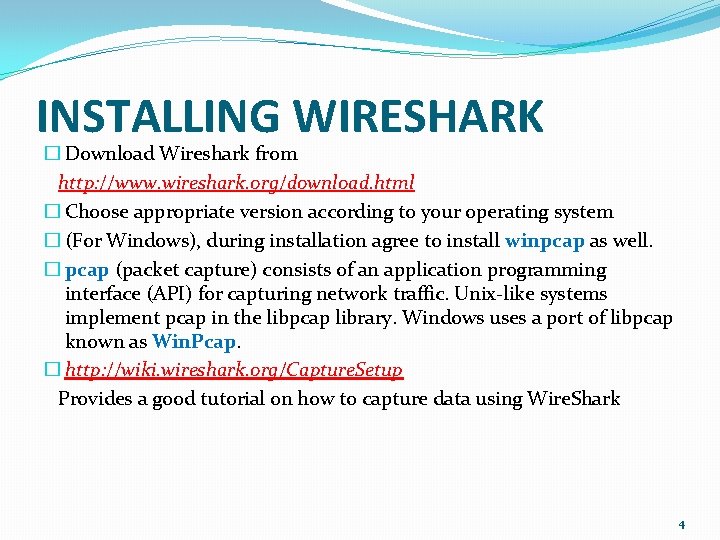 INSTALLING WIRESHARK

☐ Download Wireshark from
http://www.wireshark.org/download.html

☐ Choose appropriate version according to your operating system

☐ (For Windows), during installation agree to install winpcap as well.

☐ pcap (packet capture) consists of an application programming interface (API) for capturing network traffic. Unix-like systems implement pcap in the libpcap library. Windows uses a port of libpcap known as WinPcap.

☐ http://wiki.wireshark.org/CaptureSetup
Provides a good tutorial on how to capture data using WireShark

4